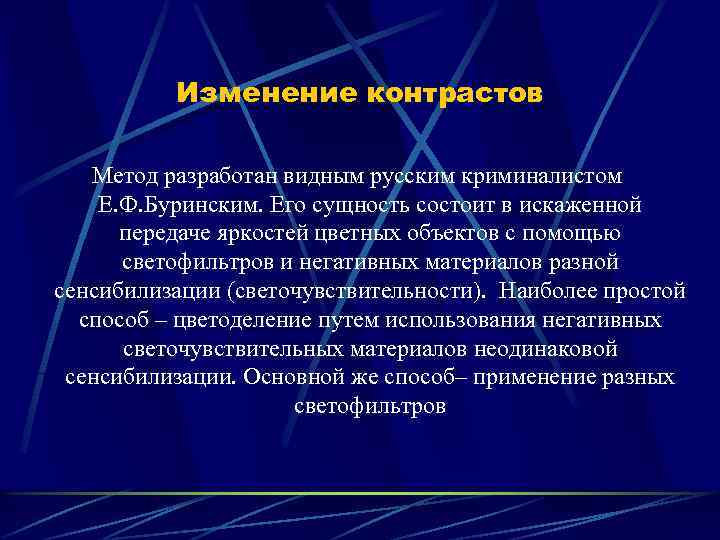 Изменение контрастов

Метод разработан видным русским криминалистом Е.Ф.Буринским. Его сущность состоит в искаженной передаче яркостей цветных объектов с помощью светофильтров и негативных материалов разной сенсибилизации (светочувствительности). Наиболее простой способ – цветоделение путем использования негативных светочувствительных материалов неодинаковой сенсибилизации. Основной же способ– применение разных светофильтров